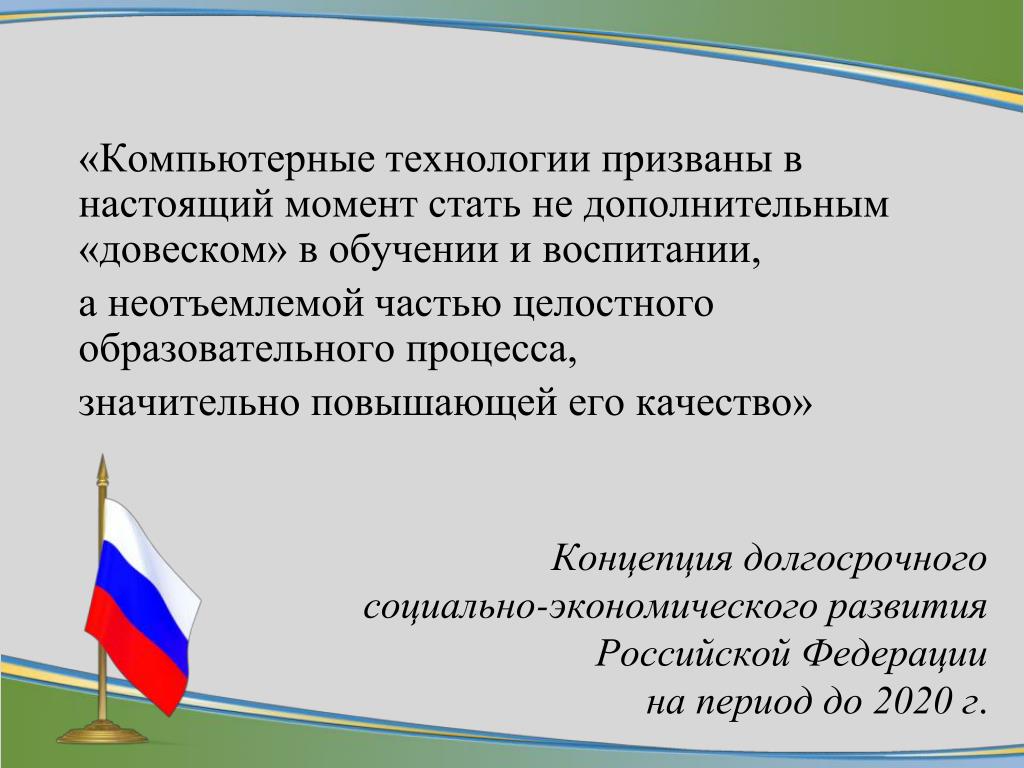 «Компьютерные технологии призваны в настоящий момент стать не дополнительным «довеском» в обучении и воспитании,

а неотъемлемой частью целостного образовательного процесса,

значительно повышающей его качество»

Концепция долгосрочного социально-экономического развития Российской Федерации на период до 2020 г.